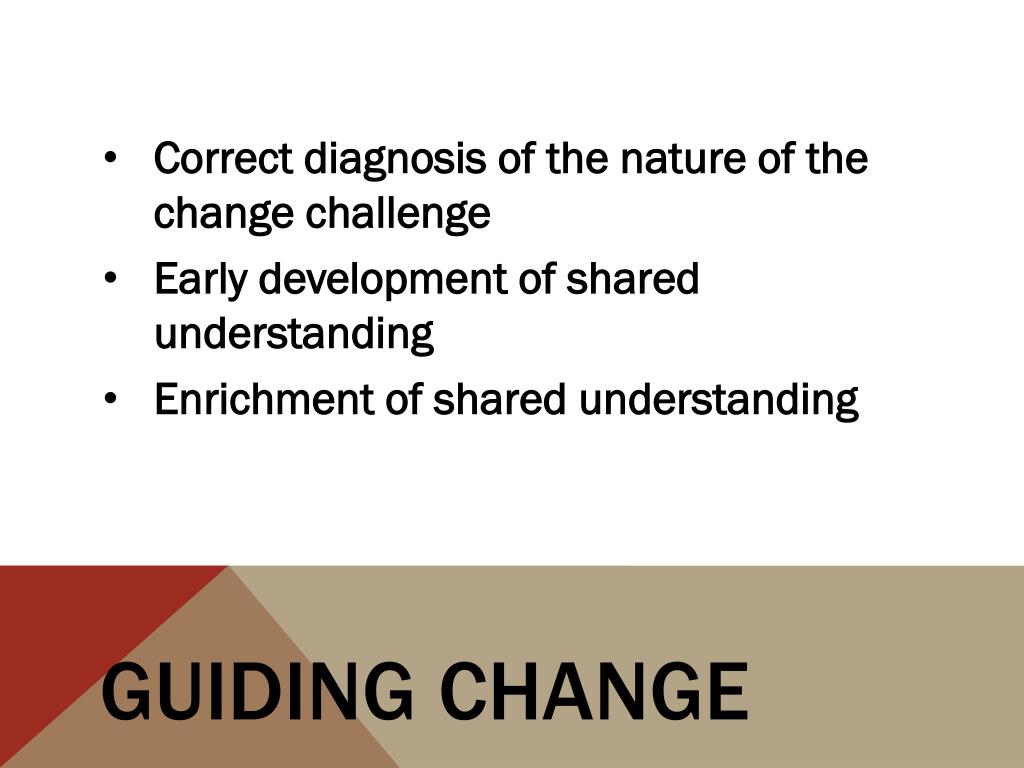 • Correct diagnosis of the nature of the change challenge
• Early development of shared understanding
• Enrichment of shared understanding

GUIDING CHANGE